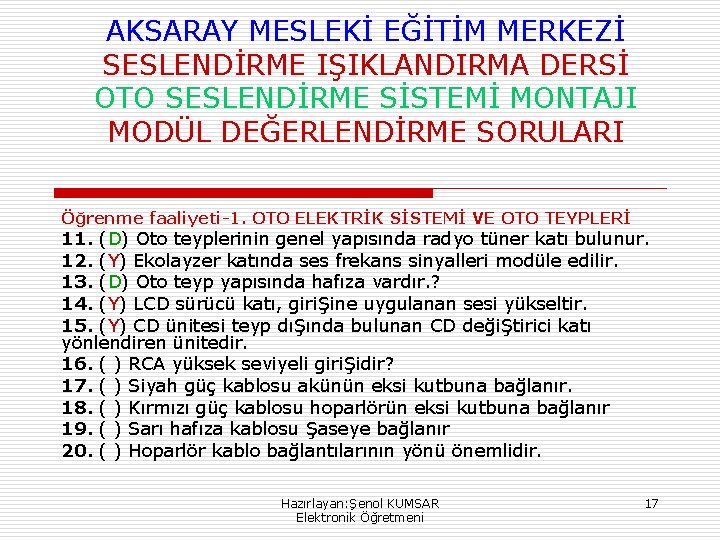 AKSARAY MESLEKİ EĞİTİM MERKEZİ
SESLENDİRME IŞIKLANDIRMA DERSİ
OTO SESLENDİRME SİSTEMİ MONTAJI
MODÜL DEĞERLENDİRME SORULARI

Öğrenme faaliyeti-1. OTO ELEKTRİK SİSTEMİ VE OTO TEYPLERİ
11. (D) Oto teyplerinin genel yapısında radyo tüner katı bulunur.
12. (Y) Ekolayzer katında ses frekans sinyalleri modüle edilir.
13. (D) Oto teyp yapısında hafıza vardır.?
14. (Y) LCD sürücü katı, giriŞine uygulanan sesi yükseltir.
15. (Y) CD ünitesi teyp dıŞında bulunan CD değiŞtirici katı yönlendiren ünitedir.
16. ( ) RCA yüksek seviyeli giriŞidir?
17. ( ) Siyah güç kablosu akünün eksi kutbuna bağlanır.
18. ( ) Kırmızı güç kablosu hoparlörün eksi kutbuna bağlanır
19. ( ) Sarı hafıza kablosu Şaseye bağlanır
20. ( ) Hoparlör kablo bağlantılarının yönü önemlidir.

Hazırlayan:Şenol KUMSAR
Elektronik Öğretmeni
17